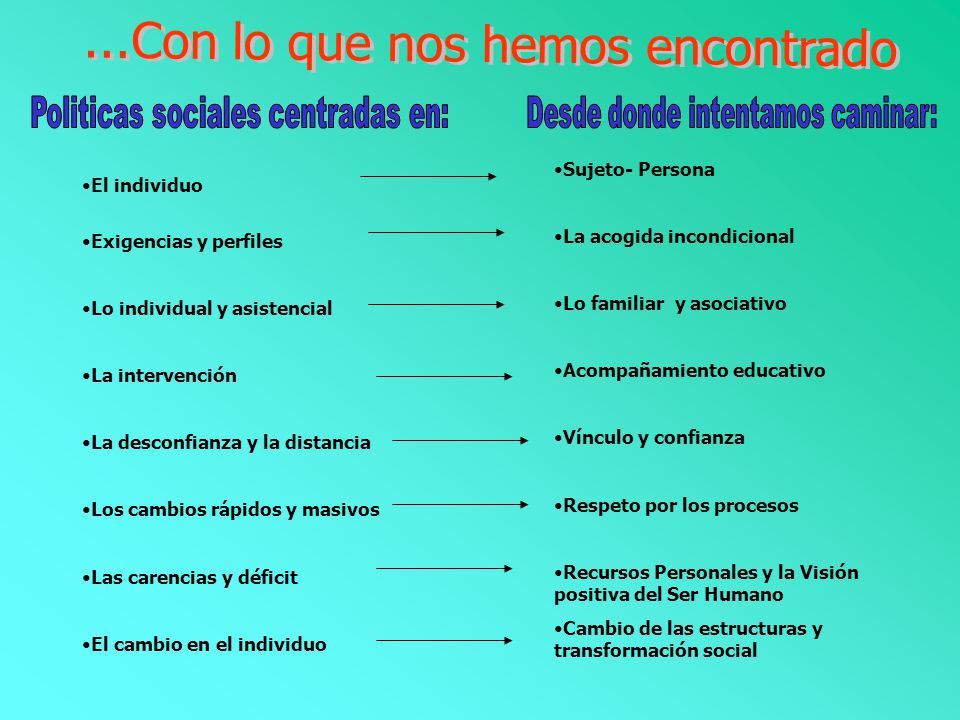 ...Con lo que nos hemos encontrado

Politicas sociales centradas en:

•El individuo

•Exigencias y perfiles

•Lo individual y asistencial

•La intervención

•La desconfianza y la distancia

•Los cambios rápidos y masivos

•Las carencias y déficit

•El cambio en el individuo

Desde donde intentamos caminar:

•Sujeto- Persona

•La acogida incondicional

•Lo familiar y asociativo

•Acompañamiento educativo

•Vínculo y confianza

•Respeto por los procesos

•Recursos Personales y la Visión positiva del Ser Humano

•Cambio de las estructuras y transformación social